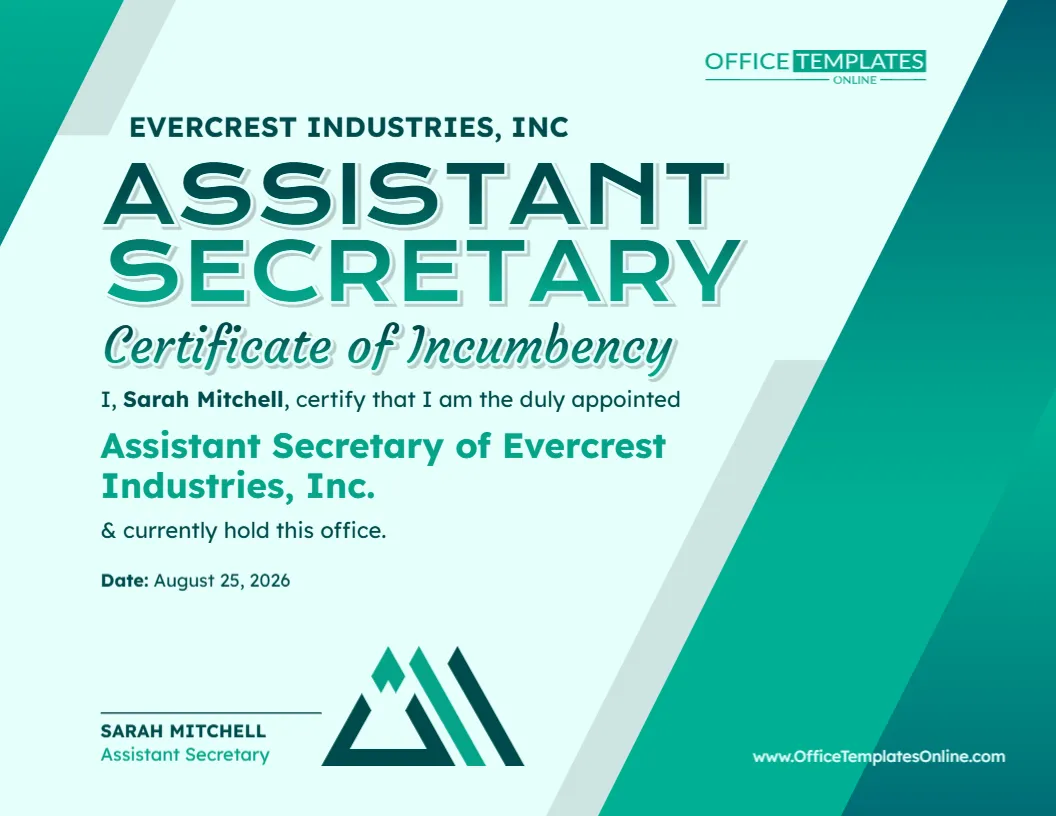 OFFICE TEMPLATES ONLINE

EVERCREST INDUSTRIES, INC

ASSISTANT SECRETARY

Certificate of Incumbency

I, Sarah Mitchell, certify that I am the duly appointed

Assistant Secretary of Evercrest Industries, Inc.

& currently hold this office.

Date: August 25, 2026

SARAH MITCHELL
Assistant Secretary

www.OfficeTemplatesOnline.com